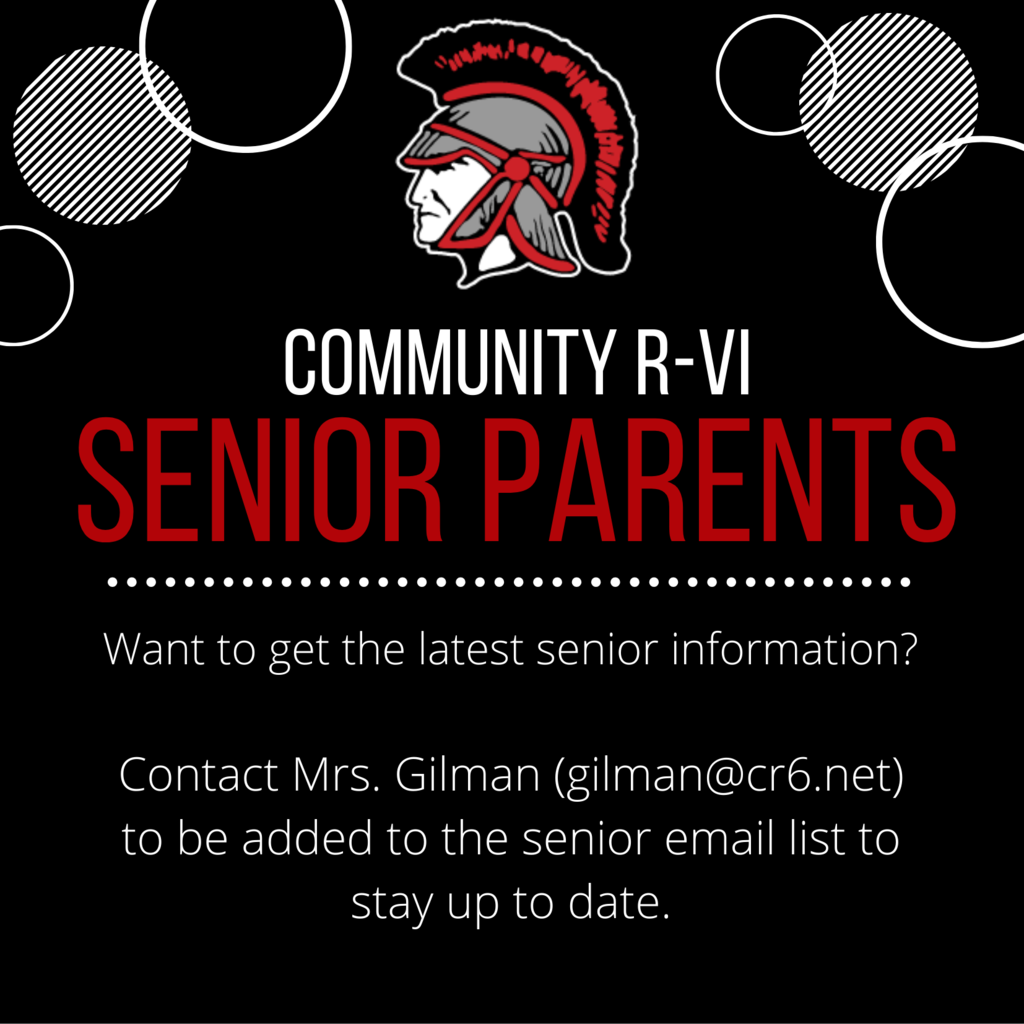 COMMUNITY R-VI
SENIOR PARENTS

Want to get the latest senior information?

Contact Mrs. Gilman (gilman@cr6.net) to be added to the senior email list to stay up to date.